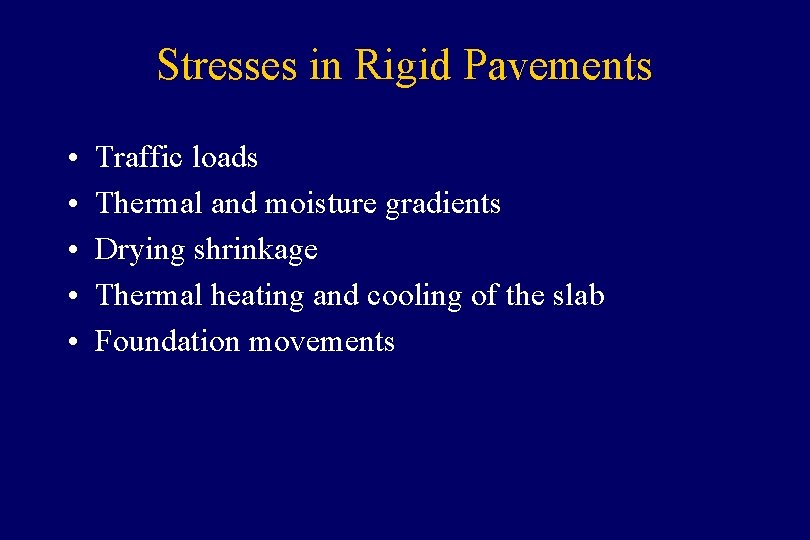 Stresses in Rigid Pavements

• Traffic loads
• Thermal and moisture gradients
• Drying shrinkage
• Thermal heating and cooling of the slab
• Foundation movements